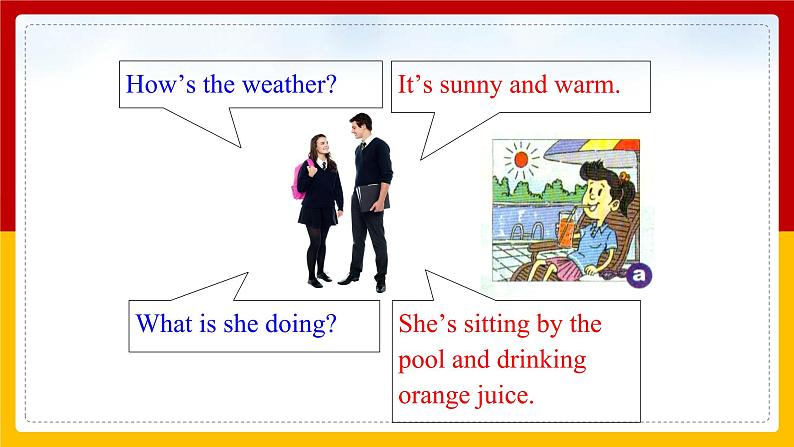 How’s the weather?

It’s sunny and warm.

a

What is she doing?

She’s sitting by the pool and drinking orange juice.